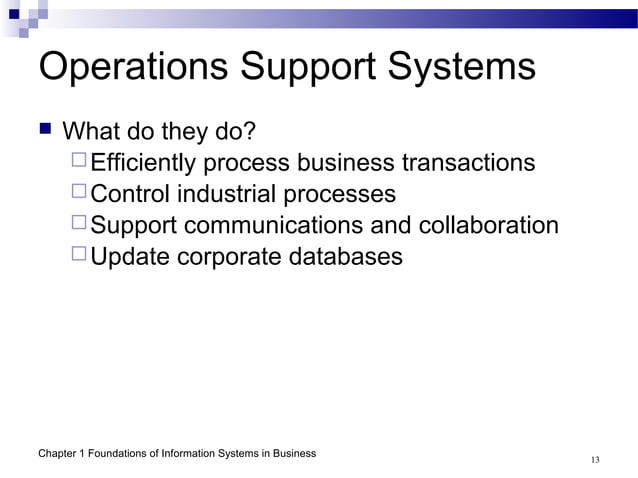 Operations Support Systems

What do they do?

Efficiently process business transactions

Control industrial processes

Support communications and collaboration

Update corporate databases

Chapter 1 Foundations of Information Systems in Business

13